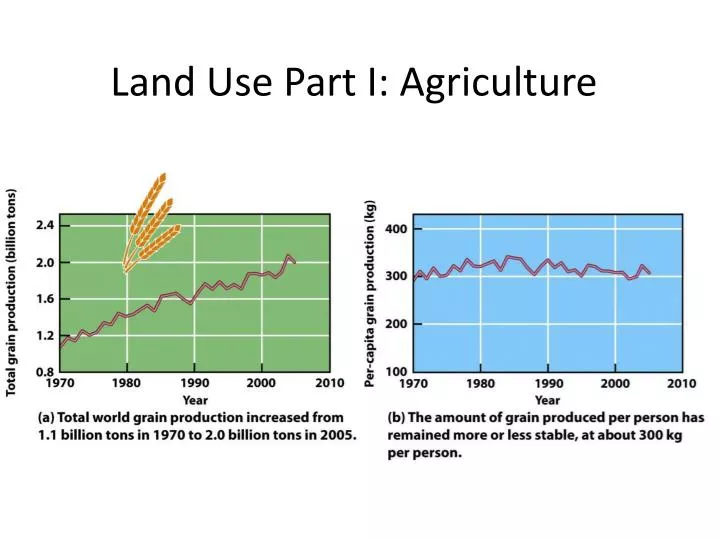 Land Use Part I: Agriculture

Total grain production (billion tons)

2.4
2.0
1.6
1.2
0.8

1970 1980 1990 2000 2010
Year

(a) Total world grain production increased from 1.1 billion tons in 1970 to 2.0 billion tons in 2005.

Per-capita grain production (kg)

400
300
200
100

1970 1980 1990 2000 2010
Year

(b) The amount of grain produced per person has remained more or less stable, at about 300 kg per person.